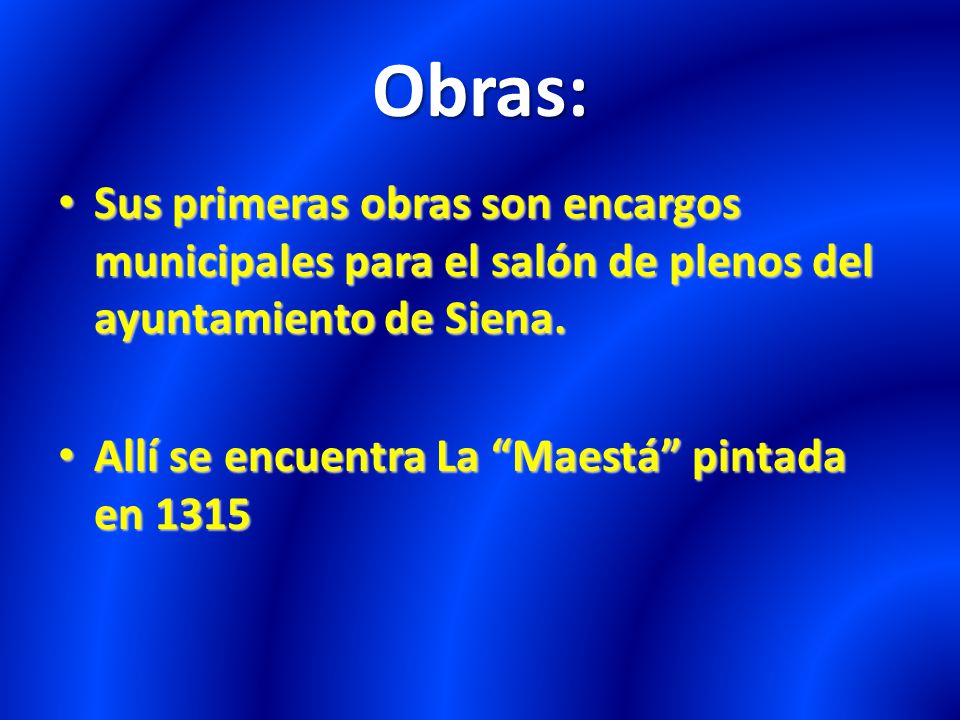 Obras:

• Sus primeras obras son encargos municipales para el salón de plenos del ayuntamiento de Siena.

• Allí se encuentra La “Maestá” pintada en 1315